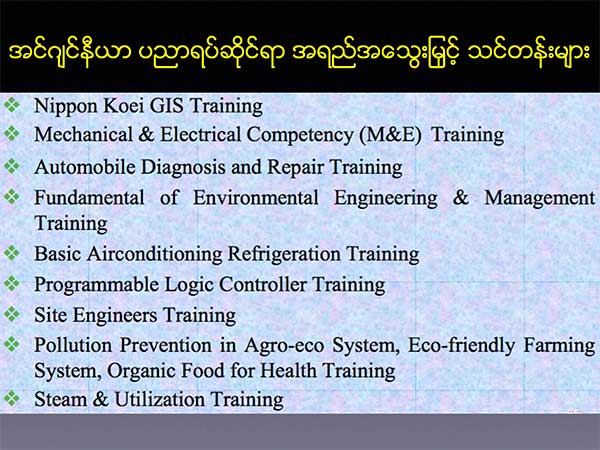 အင်ဂျင်နီယာ ပညာရပ်ဆိုင်ရာ အရည်အသွေးမြှင့် သင်တန်းများ

❖ Nippon Koei GIS Training
❖ Mechanical & Electrical Competency (M&E) Training
❖ Automobile Diagnosis and Repair Training
❖ Fundamental of Environmental Engineering & Management Training
❖ Basic Airconditioning Refrigeration Training
❖ Programmable Logic Controller Training
❖ Site Engineers Training
❖ Pollution Prevention in Agro-eco System, Eco-friendly Farming System, Organic Food for Health Training
❖ Steam & Utilization Training